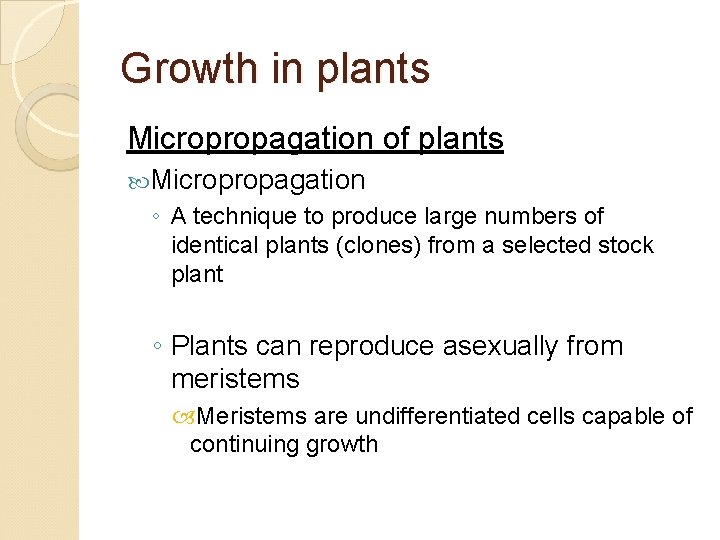 Growth in plants

Micropropagation of plants

Micropropagation

◦ A technique to produce large numbers of identical plants (clones) from a selected stock plant

◦ Plants can reproduce asexually from meristems

Meristems are undifferentiated cells capable of continuing growth